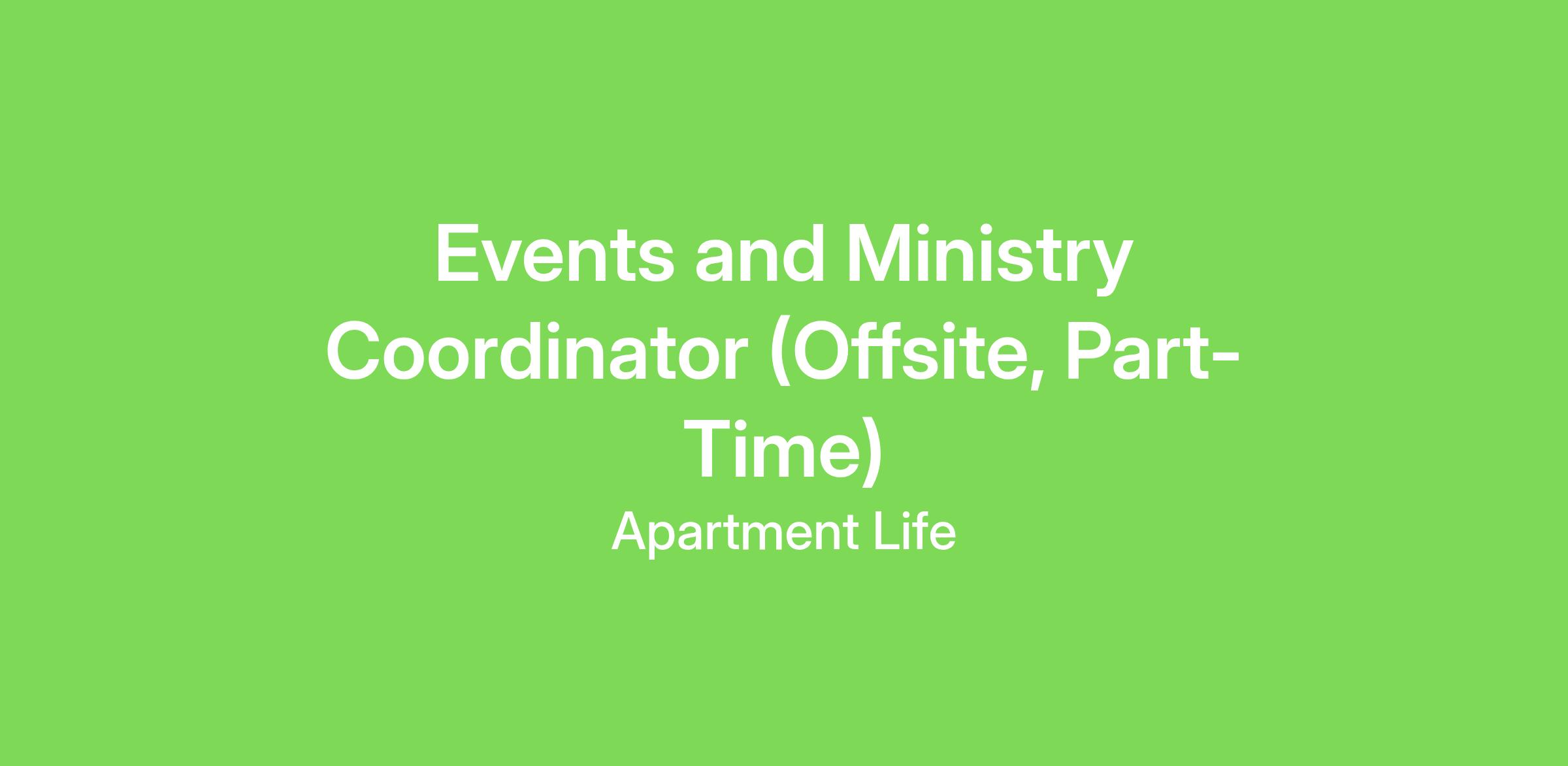 Events and Ministry Coordinator (Offsite, Part-Time)

Apartment Life